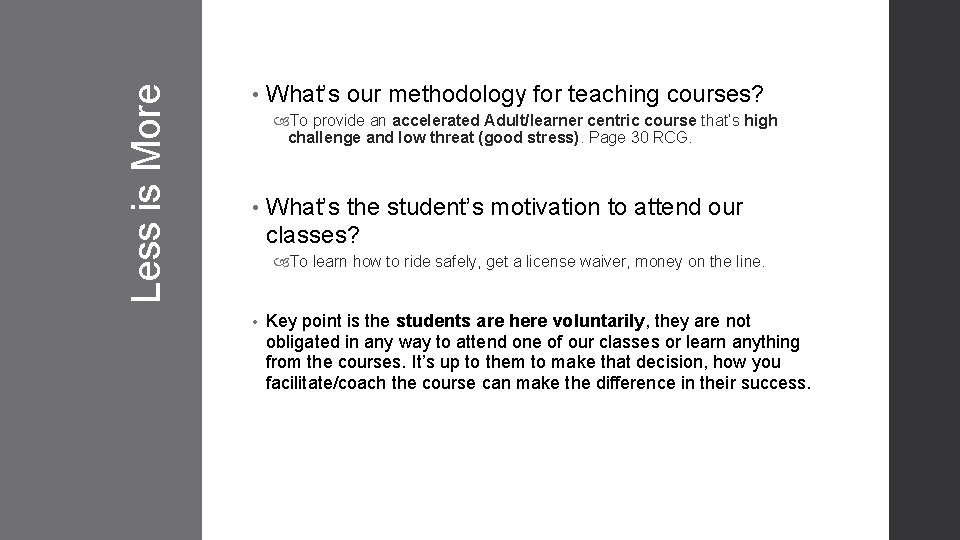 Less is More

• What's our methodology for teaching courses?

To provide an accelerated Adult/learner centric course that's high challenge and low threat (good stress). Page 30 RCG.

• What's the student's motivation to attend our classes?

To learn how to ride safely, get a license waiver, money on the line.

• Key point is the students are here voluntarily, they are not obligated in any way to attend one of our classes or learn anything from the courses. It's up to them to make that decision, how you facilitate/coach the course can make the difference in their success.